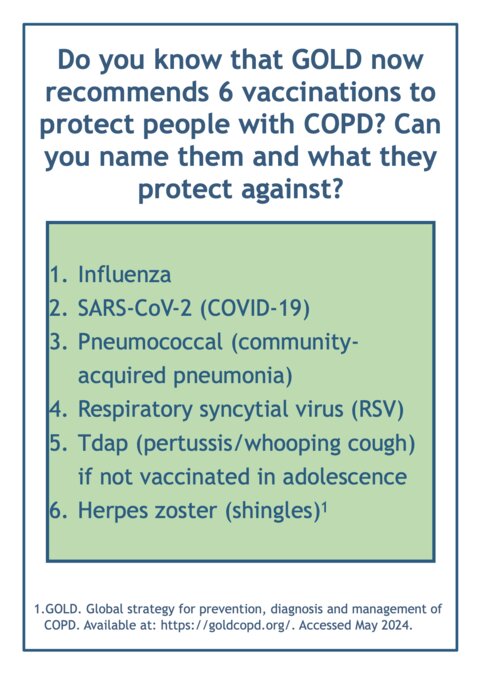 Do you know that GOLD now recommends 6 vaccinations to protect people with COPD? Can you name them and what they protect against?

1. Influenza
2. SARS-CoV-2 (COVID-19)
3. Pneumococcal (community-acquired pneumonia)
4. Respiratory syncytial virus (RSV)
5. Tdap (pertussis/whooping cough) if not vaccinated in adolescence
6. Herpes zoster (shingles)$^1$

1.GOLD. Global strategy for prevention, diagnosis and management of COPD. Available at: https://goldcopd.org/. Accessed May 2024.